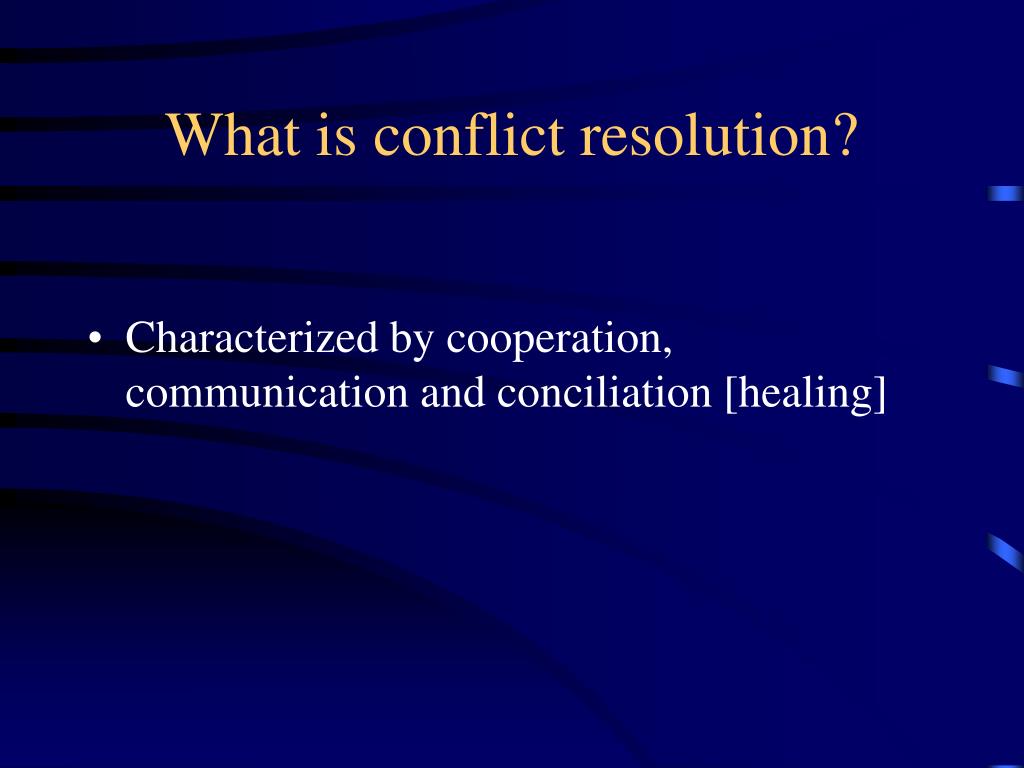 What is conflict resolution?

• Characterized by cooperation, communication and conciliation [healing]